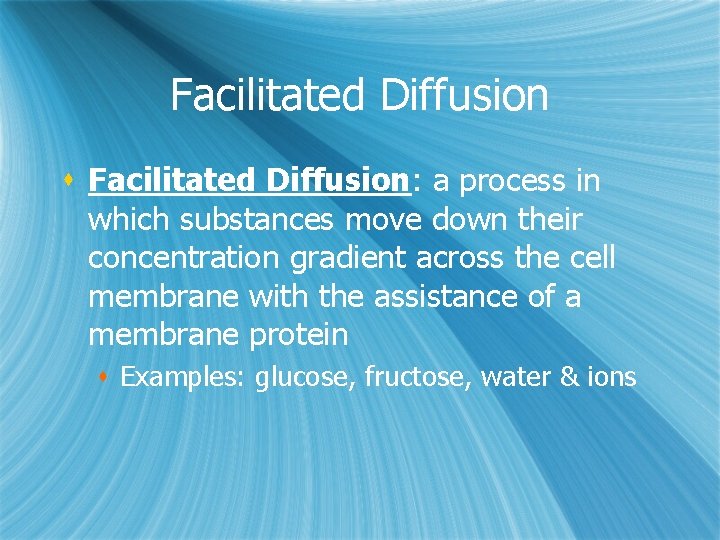 Facilitated Diffusion

Facilitated Diffusion: a process in which substances move down their concentration gradient across the cell membrane with the assistance of a membrane protein

Examples: glucose, fructose, water & ions